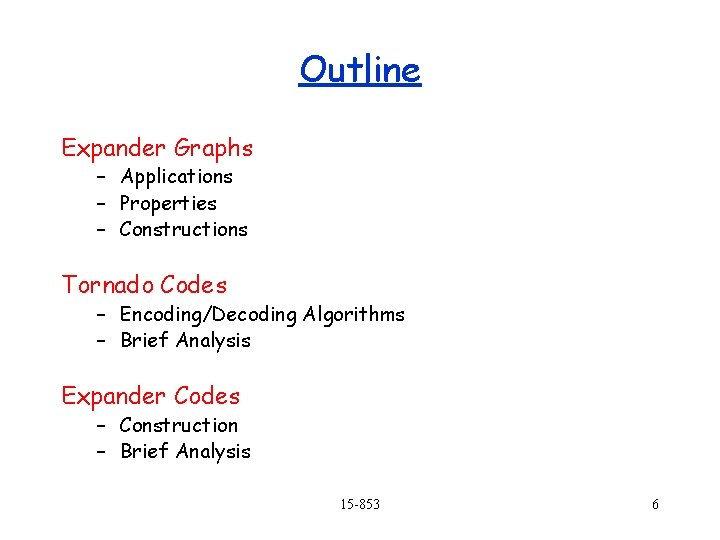 Outline

Expander Graphs
– Applications
– Properties
– Constructions

Tornado Codes
– Encoding/Decoding Algorithms
– Brief Analysis

Expander Codes
– Construction
– Brief Analysis

15-853

6